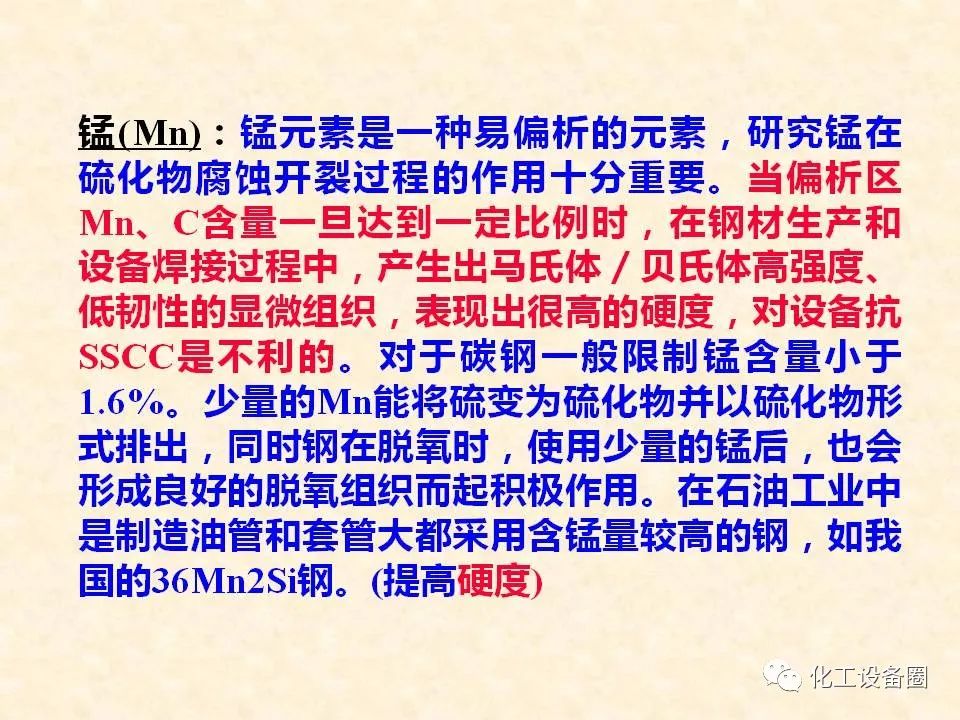 锰(Mn)：锰元素是一种易偏析的元素，研究锰在硫化物腐蚀开裂过程的作用十分重要。当偏析区Mn、C含量一旦达到一定比例时，在钢材生产和设备焊接过程中，产生出马氏体／贝氏体高强度、低韧性的显微组织，表现出很高的硬度，对设备抗SSCC是不利的。对于碳钢一般限制锰含量小于1.6%。少量的Mn能将硫变为硫化物并以硫化物形式排出，同时钢在脱氧时，使用少量的锰后，也会形成良好的脱氧组织而起积极作用。在石油工业中是制造油管和套管大都采用含锰量较高的钢，如我国的36Mn2Si钢。(提高硬度)

化工设备圈